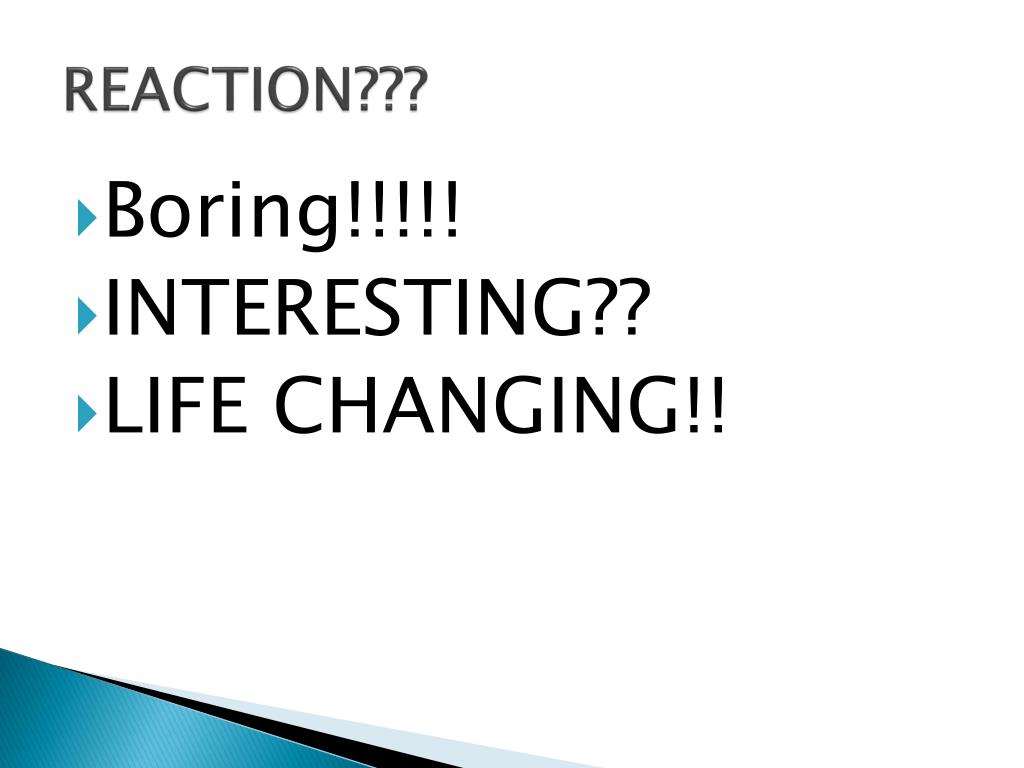 REACTION???

Boring!!!!!
INTERESTING??
LIFE CHANGING!!